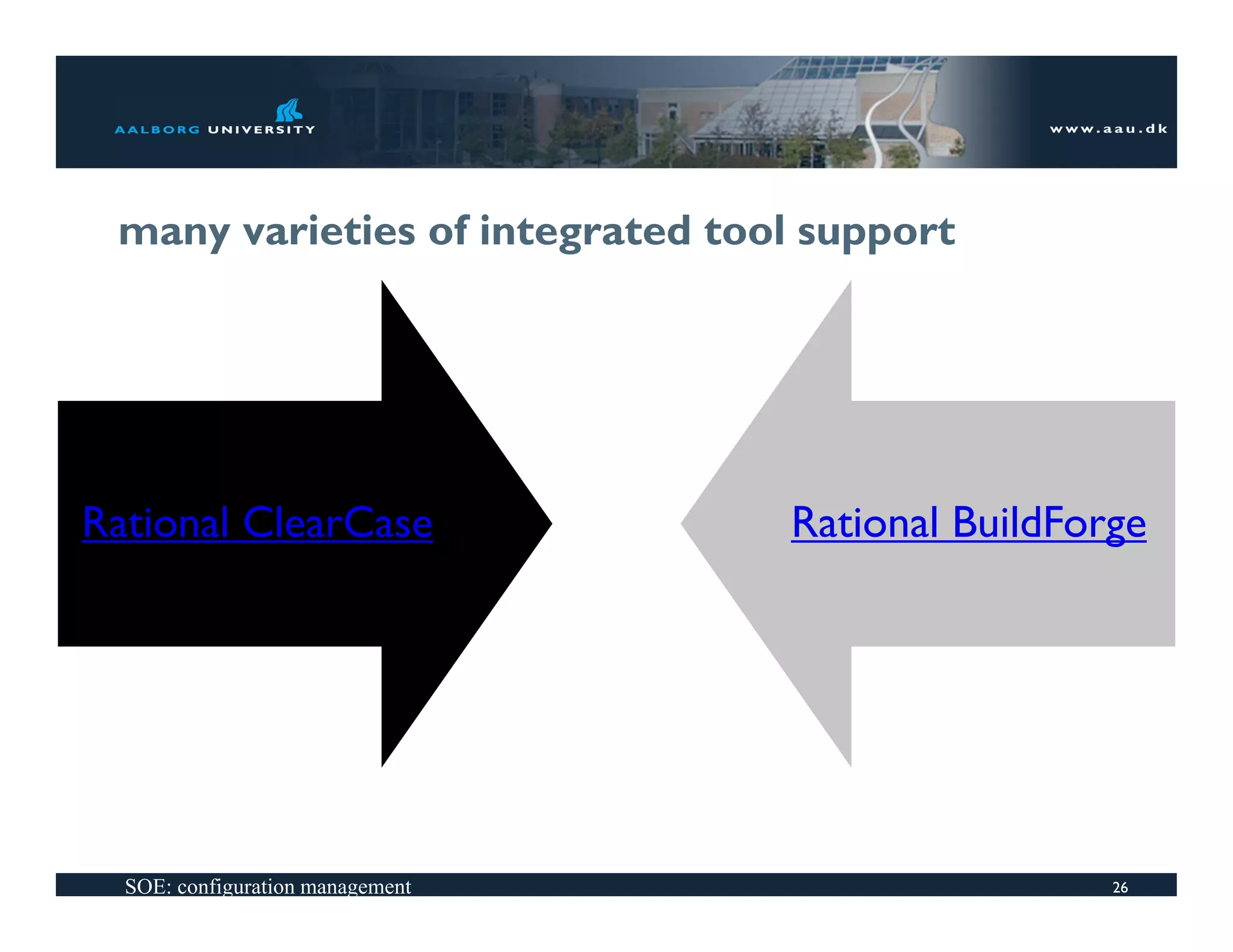 AALBORG UNIVERSITY

www.aau.dk

many varieties of integrated tool support

Rational ClearCase

Rational BuildForge

SOE: configuration management

26